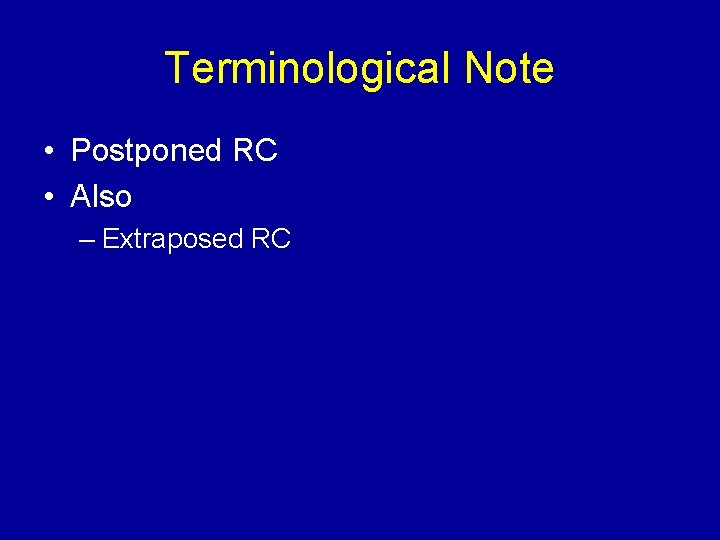 Terminological Note

• Postponed RC
• Also
– Extraposed RC